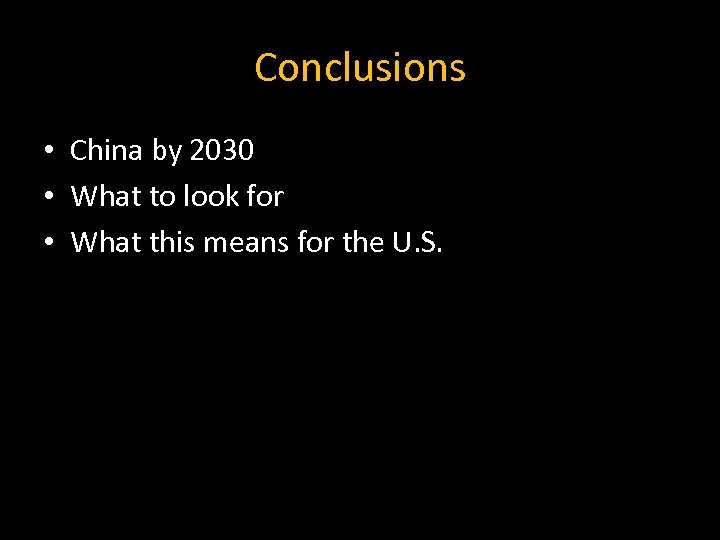 Conclusions

• China by 2030
• What to look for
• What this means for the U.S.